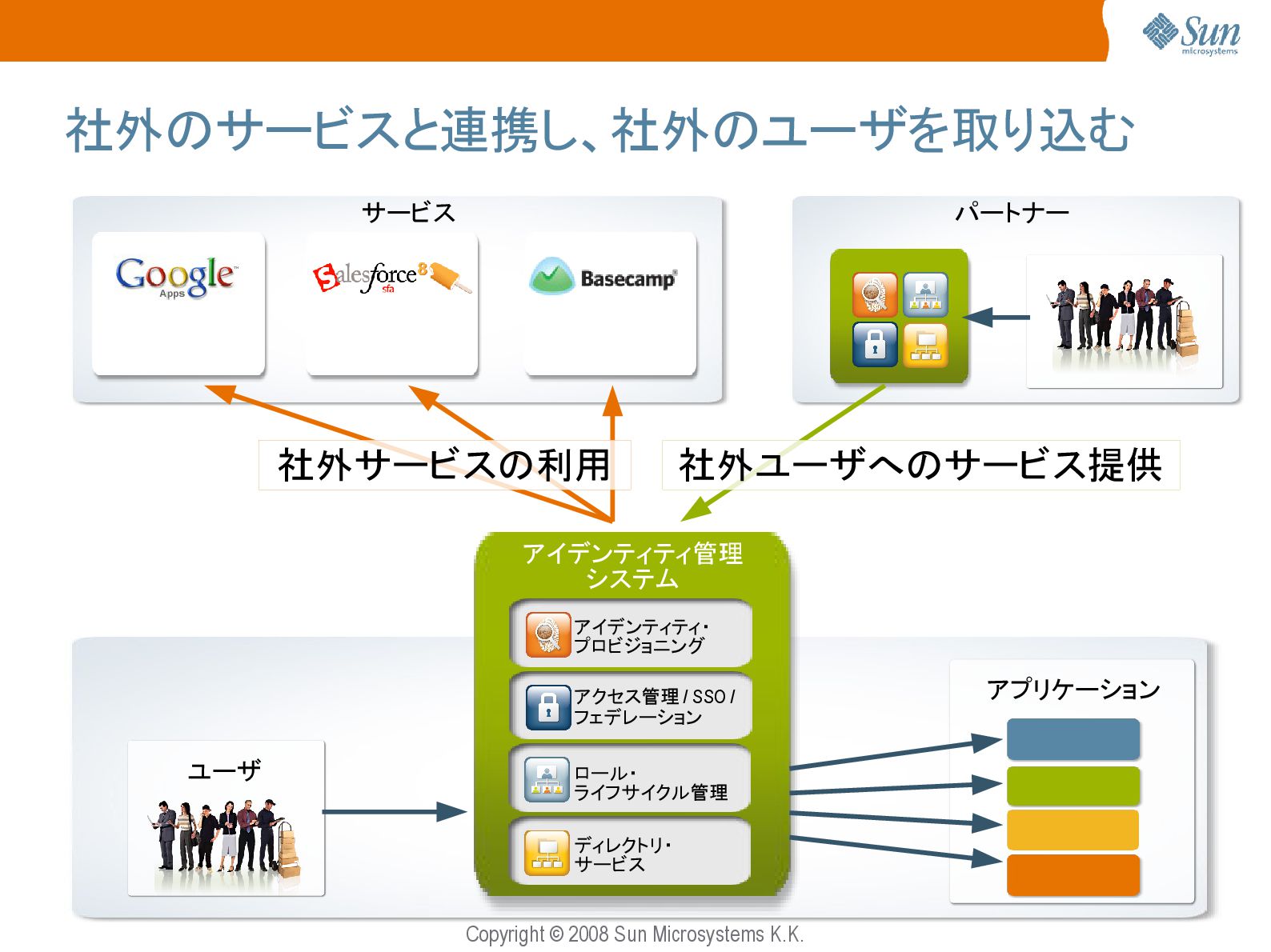 Sun microsystems

社外のサービスと連携し、社外のユーザを取り込む

サービス

Google Apps

Salesforce 8 sfa

Basecamp

パートナー

社外サービスの利用

社外ユーザへのサービス提供

アイデンティティ管理システム

アイデンティティ・プロビジョニング

アクセス管理 / SSO / フェデレーション

ロール・ライフサイクル管理

ディレクトリ・サービス

ユーザ

アプリケーション

Copyright © 2008 Sun Microsystems K.K.